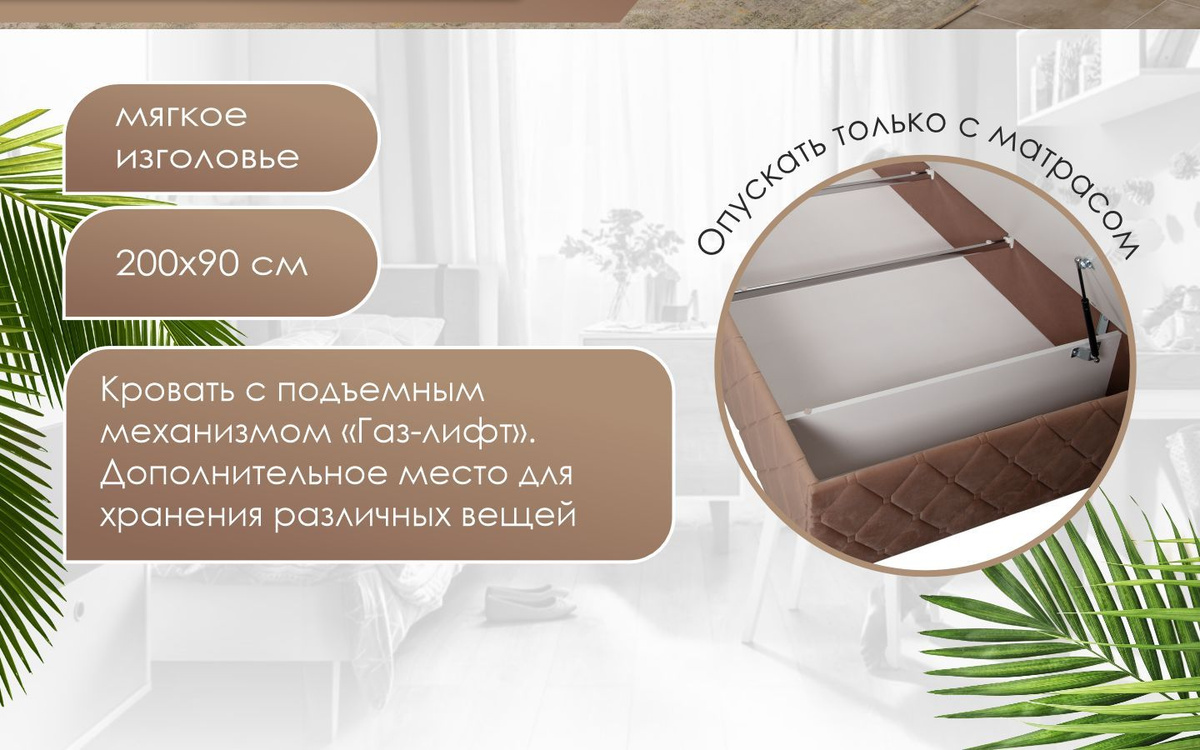 мягкое изголовье

200х90 см

Кровать с подъемным механизмом «Газ-лифт». Дополнительное место для хранения различных вещей

Опускать только с матрасом